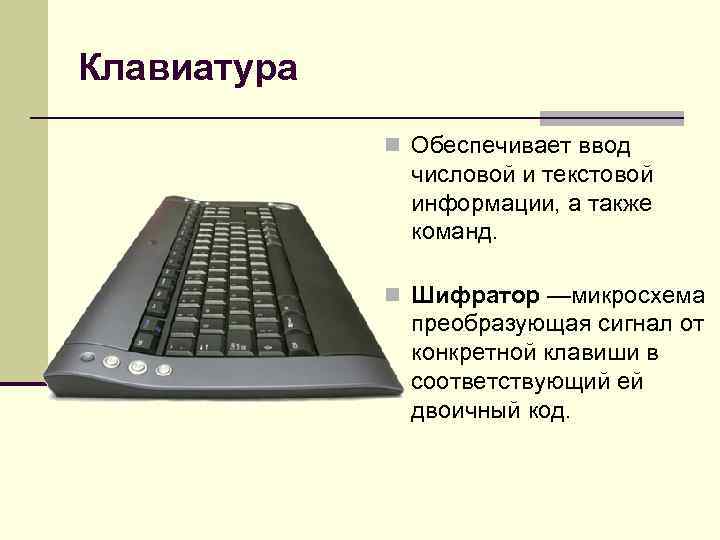 Клавиатура

Обеспечивает ввод числовой и текстовой информации, а также команд.

Шифратор —микросхема преобразующая сигнал от конкретной клавиши в соответствующий ей двоичный код.